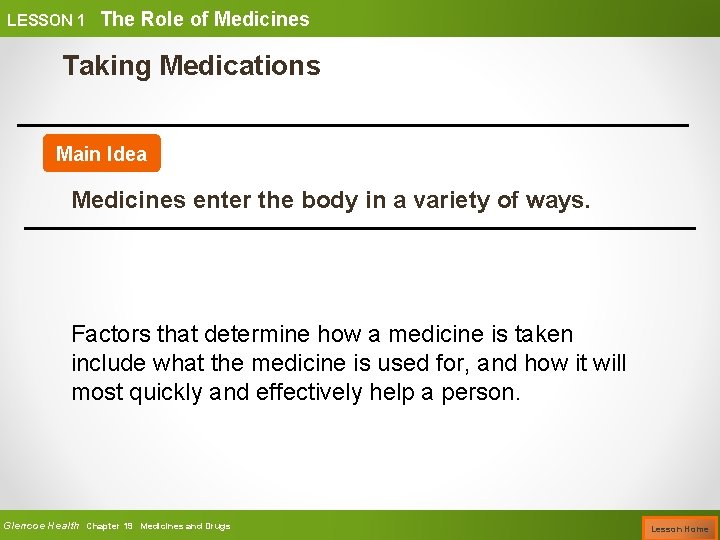 LESSON 1 The Role of Medicines

Taking Medications

Main Idea

Medicines enter the body in a variety of ways.

Factors that determine how a medicine is taken include what the medicine is used for, and how it will most quickly and effectively help a person.

Glencoe Health Chapter 19 Medicines and Drugs

Lesson Home